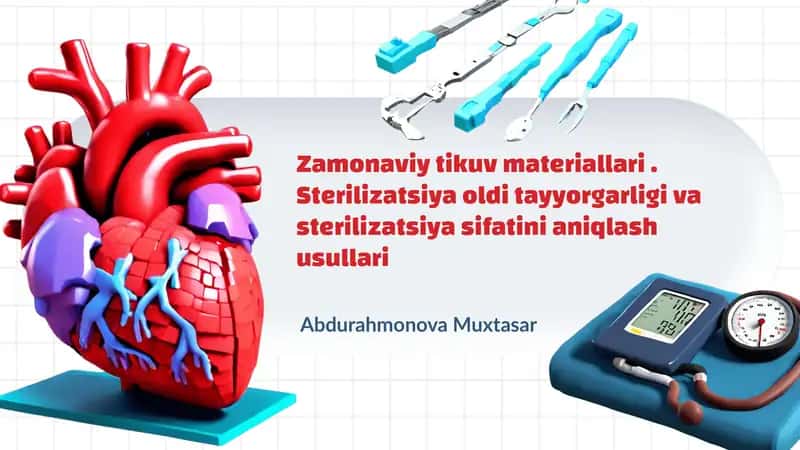 Zamonaviy tikuv materiallari . Sterilizatsiya oldi tayyorgarligi va sterilizatsiya sifatini aniqlash usullari

Abdurahmonova Muxtasar